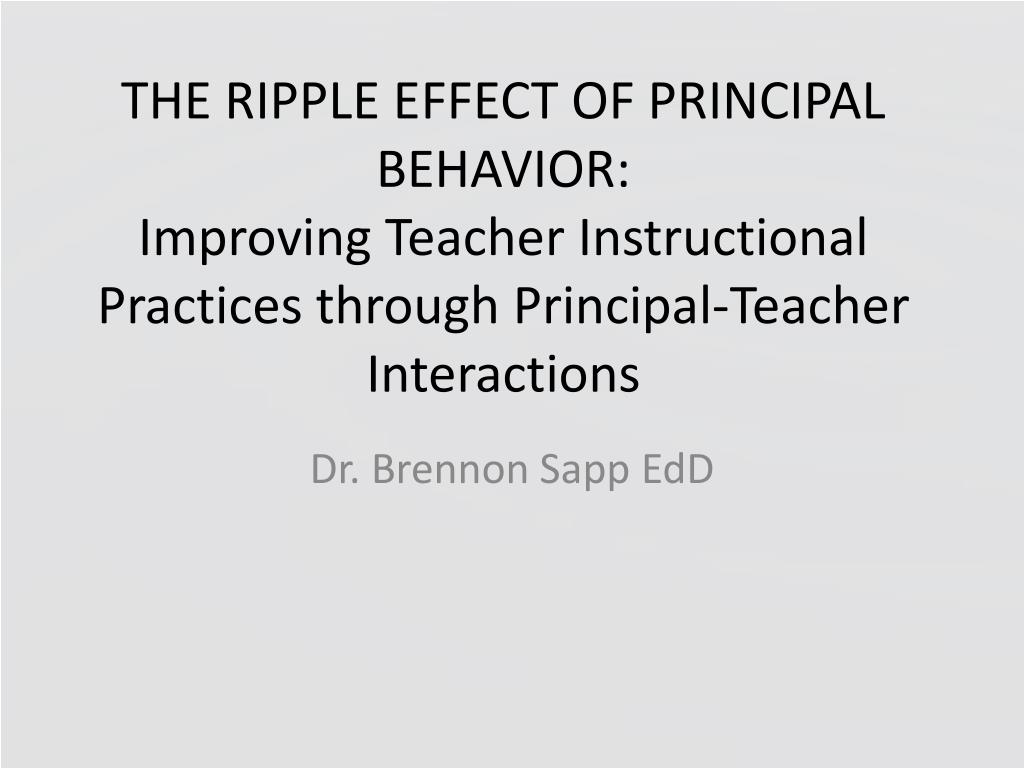 THE RIPPLE EFFECT OF PRINCIPAL BEHAVIOR:
Improving Teacher Instructional Practices through Principal-Teacher Interactions

Dr. Brennon Sapp EdD